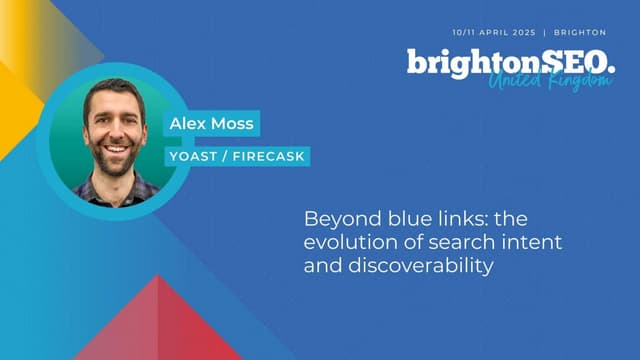 10/11 APRIL 2025 | BRIGHTON

brightonSEO.
United Kingdom

Alex Moss

YOAST / FIRECASK

Beyond blue links: the evolution of search intent and discoverability